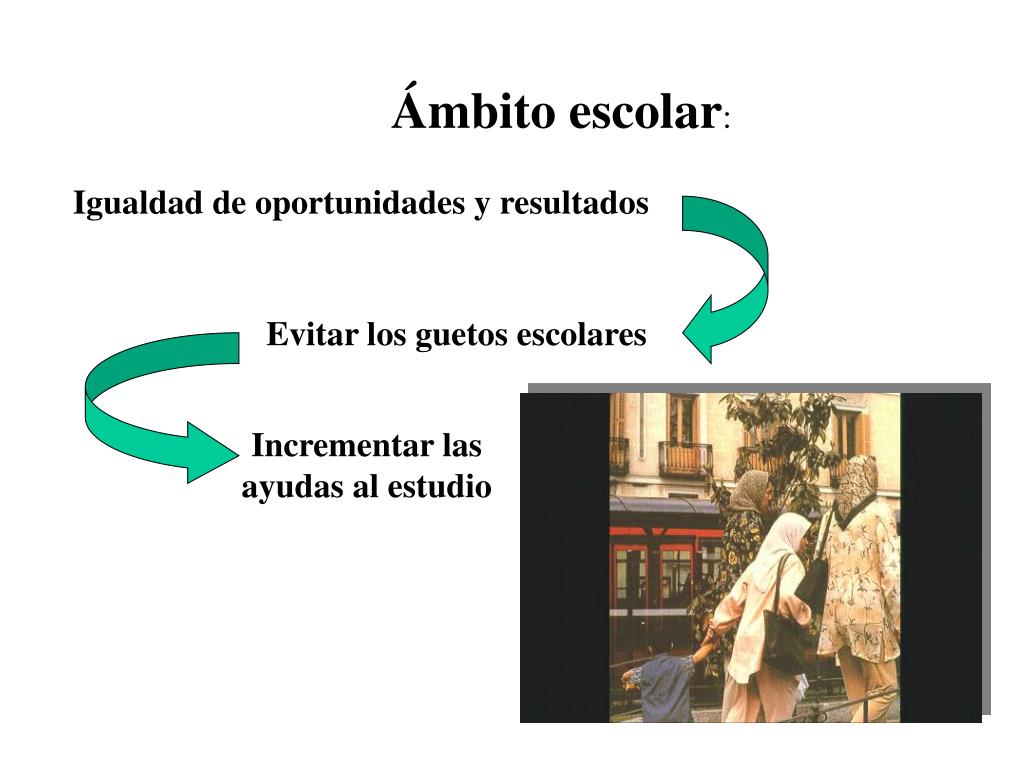 Ámbito escolar:

Igualdad de oportunidades y resultados

Evitar los guetos escolares

Incrementar las ayudas al estudio